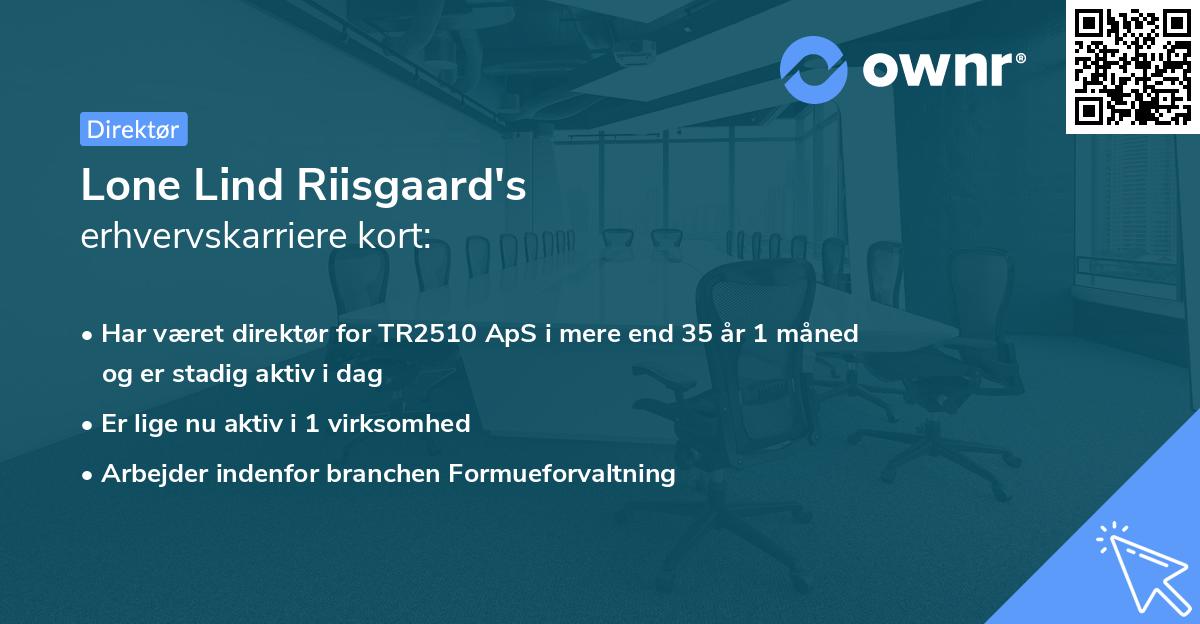 ownr®

Direktør

Lone Lind Riisgaard's
erhvervskarriere kort:

• Har været direktør for TR2510 ApS i mere end 35 år 1 måned og er stadig aktiv i dag
• Er lige nu aktiv i 1 virksomhed
• Arbejder indenfor branchen Formueforvaltning